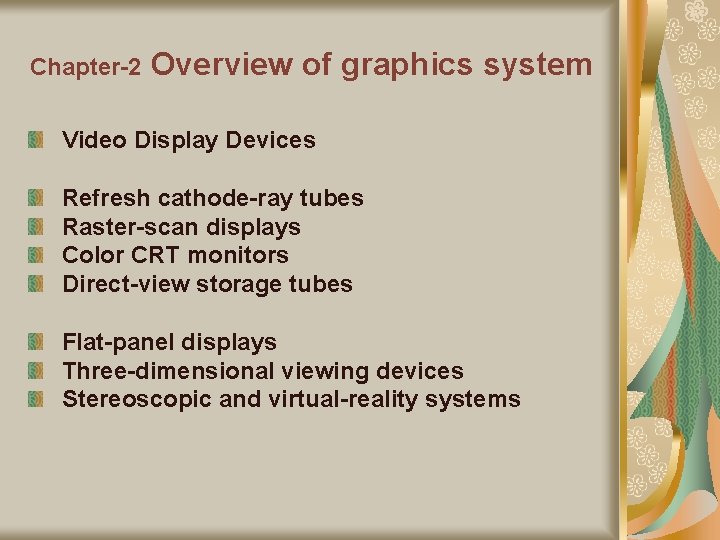 Chapter-2 Overview of graphics system

Video Display Devices

Refresh cathode-ray tubes
Raster-scan displays
Color CRT monitors
Direct-view storage tubes

Flat-panel displays
Three-dimensional viewing devices
Stereoscopic and virtual-reality systems